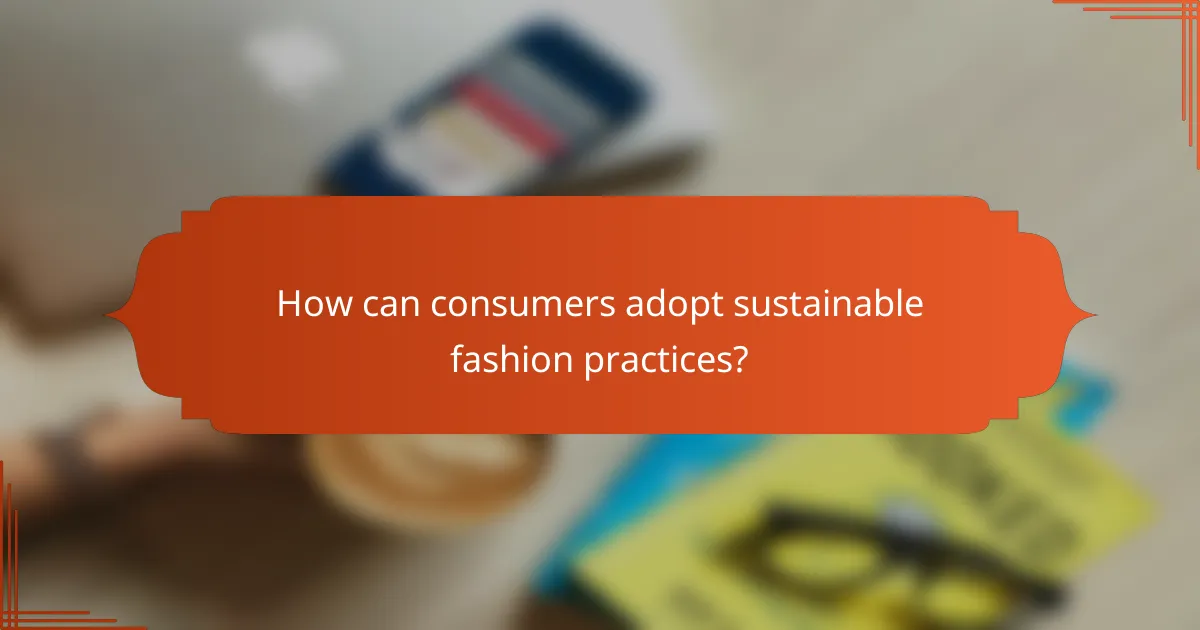 How can consumers adopt sustainable fashion practices?